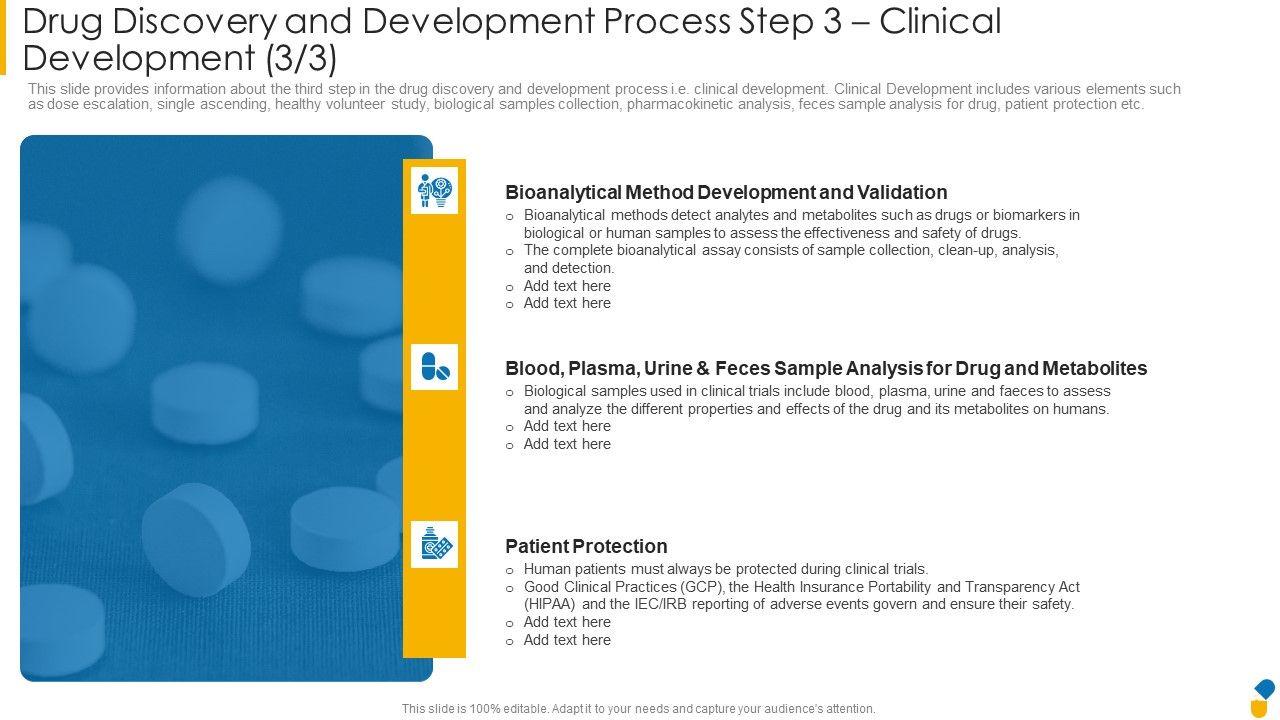 Drug Discovery and Development Process Step 3 – Clinical Development (3/3)

This slide provides information about the third step in the drug discovery and development process i.e. clinical development. Clinical Development includes various elements such as dose escalation, single ascending, healthy volunteer study, biological samples collection, pharmacokinetic analysis, feces sample analysis for drug, patient protection etc.

Bioanalytical Method Development and Validation

o Bioanalytical methods detect analytes and metabolites such as drugs or biomarkers in biological or human samples to assess the effectiveness and safety of drugs.
o The complete bioanalytical assay consists of sample collection, clean-up, analysis, and detection.
o Add text here
o Add text here

Blood, Plasma, Urine & Feces Sample Analysis for Drug and Metabolites

o Biological samples used in clinical trials include blood, plasma, urine and faeces to assess and analyze the different properties and effects of the drug and its metabolites on humans.
o Add text here
o Add text here

Patient Protection

o Human patients must always be protected during clinical trials.
o Good Clinical Practices (GCP), the Health Insurance Portability and Transparency Act (HIPAA) and the IEC/IRB reporting of adverse events govern and ensure their safety.
o Add text here
o Add text here

This slide is 100% editable. Adapt it to your needs and capture your audience's attention.